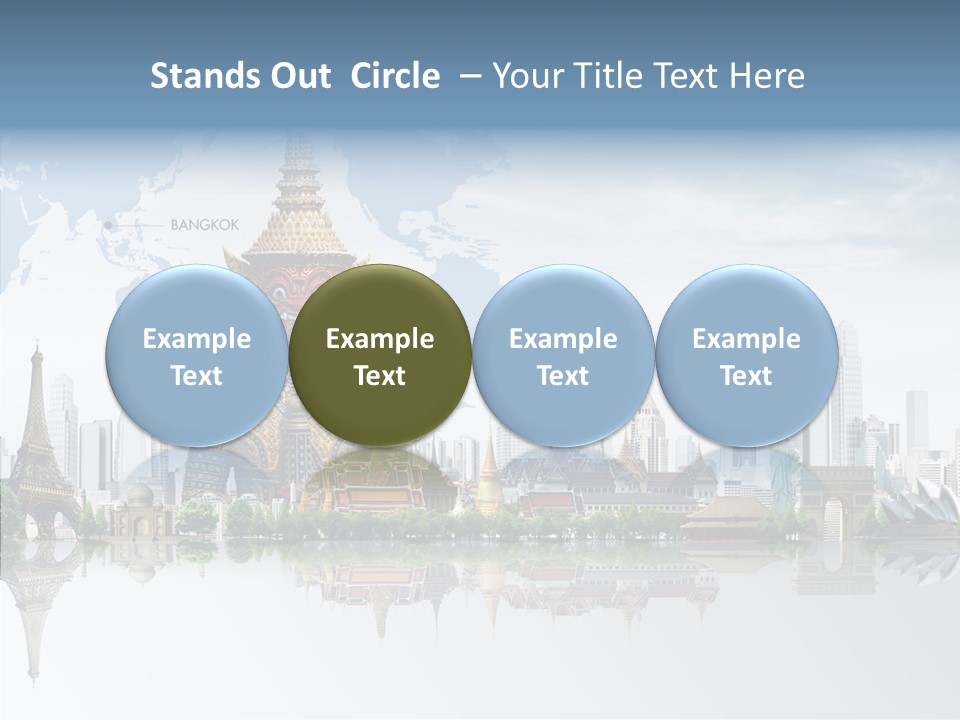 Stands Out Circle – Your Title Text Here

BANGKOK

Example Text

Example Text

Example Text

Example Text